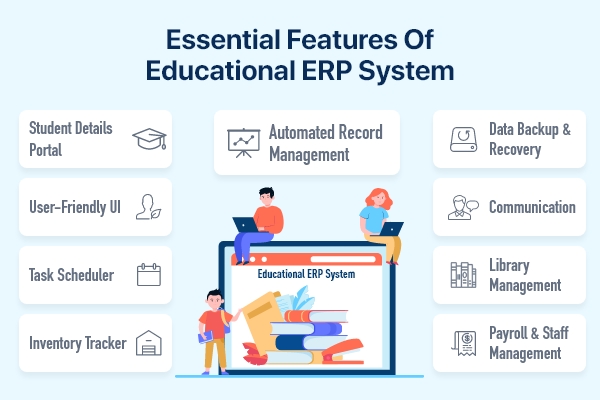 Essential Features Of Educational ERP System

Student Details Portal

User-Friendly UI

Task Scheduler

Inventory Tracker

Automated Record Management

Educational ERP System

Data Backup & Recovery

Communication

Library Management

Payroll & Staff Management